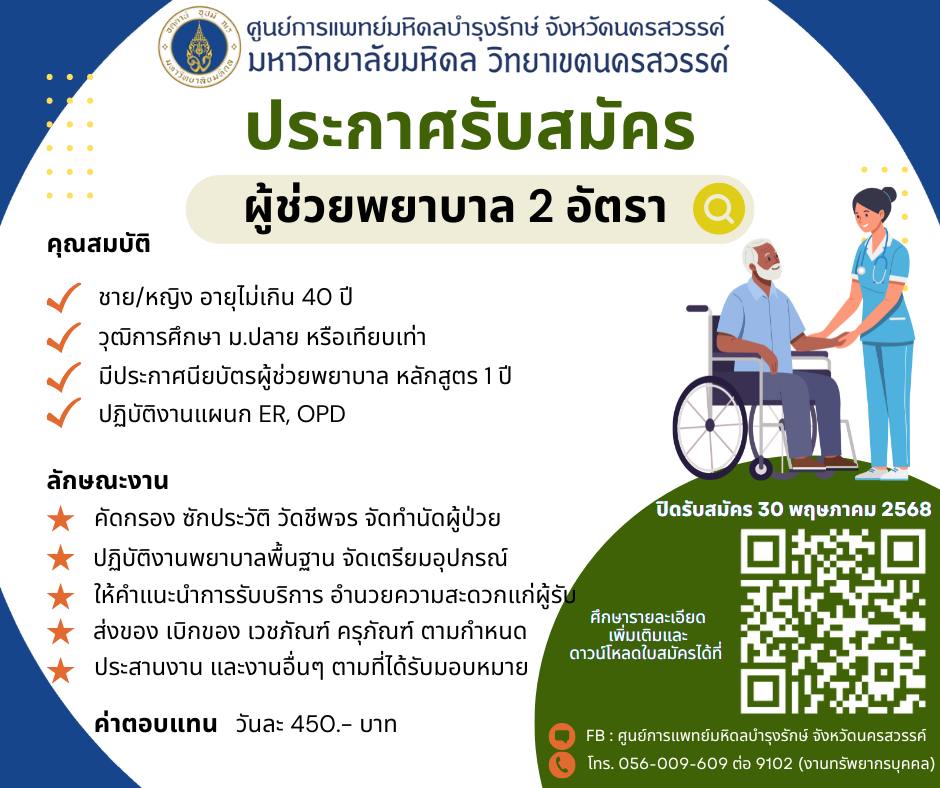 ศูนย์การแพทย์มหิดลบำรุงรักษ์ จังหวัดนครสวรรค์
มหาวิทยาลัยมหิดล วิทยาเขตนครสวรรค์

ประกาศรับสมัคร

ผู้ช่วยพยาบาล 2 อัตรา

คุณสมบัติ

ชาย/หญิง อายุไม่เกิน 40 ปี
วุฒิการศึกษา ม.ปลาย หรือเทียบเท่า
มีประกาศนียบัตรผู้ช่วยพยาบาล หลักสูตร 1 ปี
ปฏิบัติงานแผนก ER, OPD

ลักษณะงาน

คัดกรอง ซักประวัติ วัดชีพจร จัดทำนัดผู้ป่วย
ปฏิบัติงานพยาบาลพื้นฐาน จัดเตรียมอุปกรณ์
ให้คำแนะนำการรับบริการ อำนวยความสะดวกแก่ผู้รับ
ส่งของ เบิกของ เวชภัณฑ์ ครุภัณฑ์ ตามกำหนด
ประสานงาน และงานอื่นๆ ตามที่ได้รับมอบหมาย

ค่าตอบแทน วันละ 450.- บาท

ปิดรับสมัคร 30 พฤษภาคม 2568

ศึกษารายละเอียดเพิ่มเติมและดาวน์โหลดใบสมัครได้ที่

FB : ศูนย์การแพทย์มหิดลบำรุงรักษ์ จังหวัดนครสวรรค์
โทร. 056-009-609 ต่อ 9102 (งานทรัพยากรบุคคล)